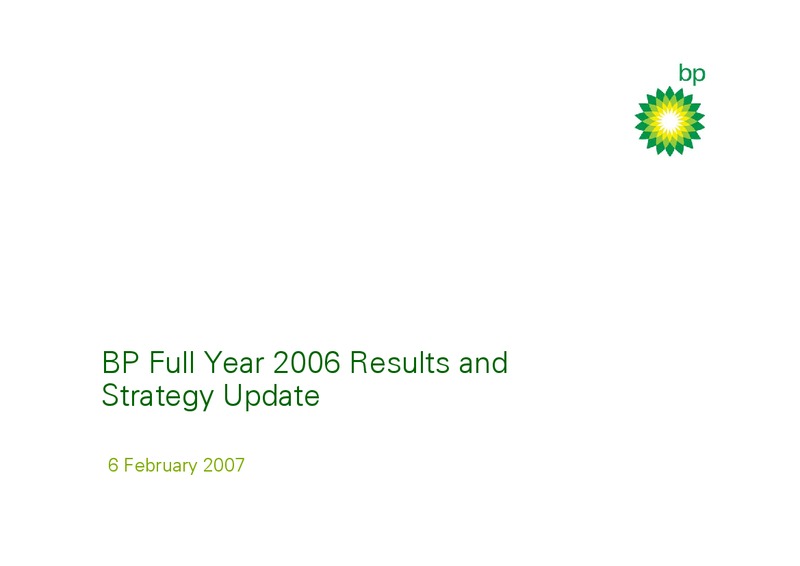 bp

BP Full Year 2006 Results and Strategy Update

6 February 2007